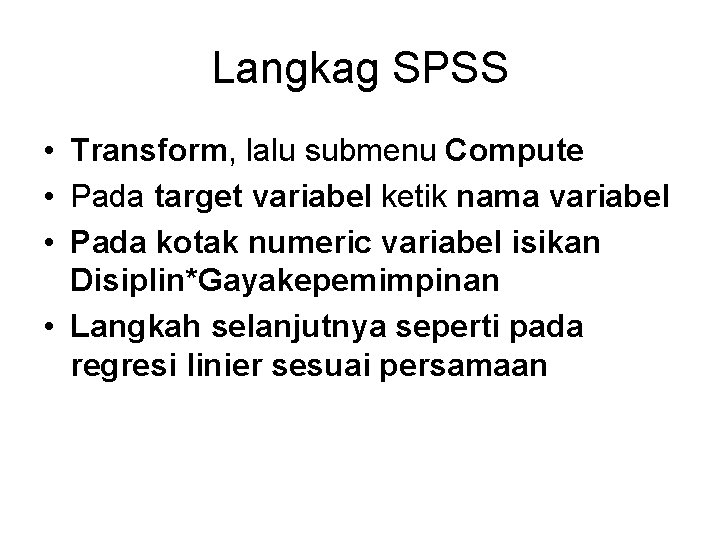 Langkag SPSS

• Transform, lalu submenu Compute
• Pada target variabel ketik nama variabel
• Pada kotak numeric variabel isikan Disiplin*Gayakepemimpinan
• Langkah selanjutnya seperti pada regresi linier sesuai persamaan